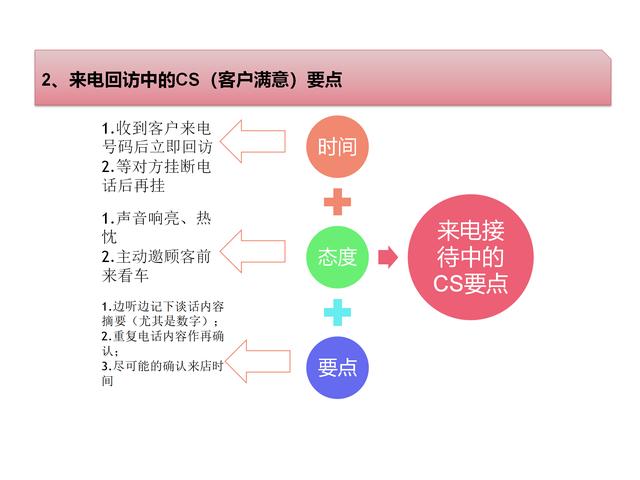 2、来电回访中的CS（客户满意）要点

1.收到客户来电号码后立即回访
2.等对方挂断电话后再挂

时间

1.声音响亮、热忱
2.主动邀顾客前来看车

态度

1.边听边记下谈话内容摘要（尤其是数字）；
2.重复电话内容作再确认；
3.尽可能的确认来店时间

要点

来电接待中的CS要点